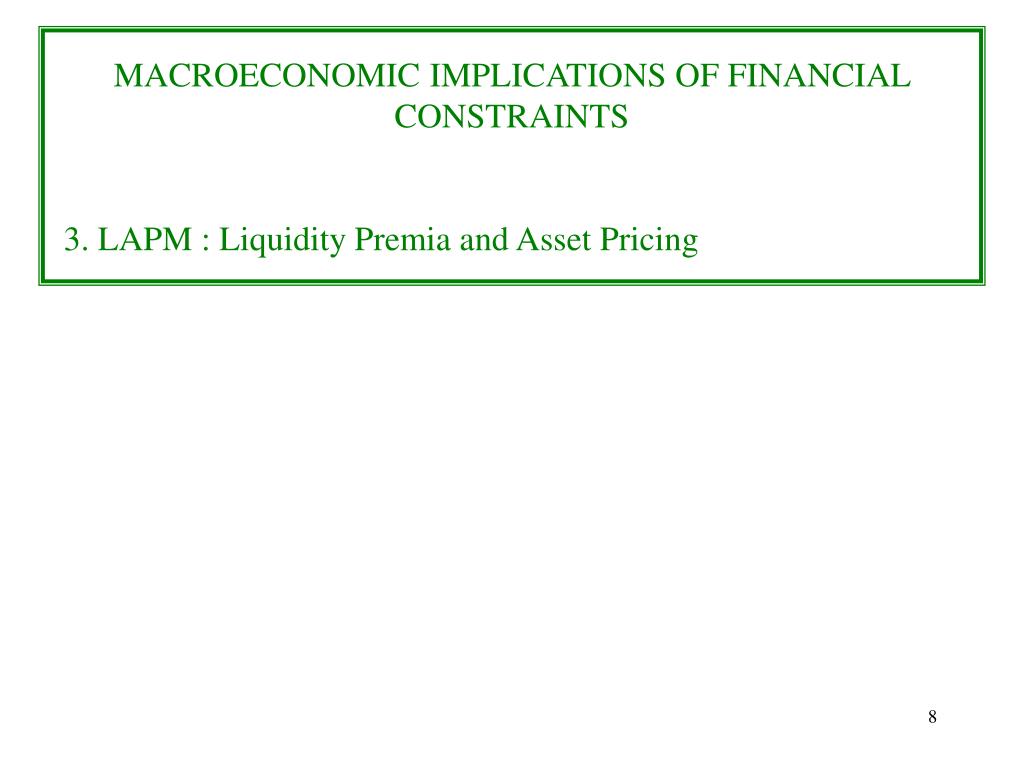 MACROECONOMIC IMPLICATIONS OF FINANCIAL CONSTRAINTS

3. LAPM : Liquidity Premia and Asset Pricing

8